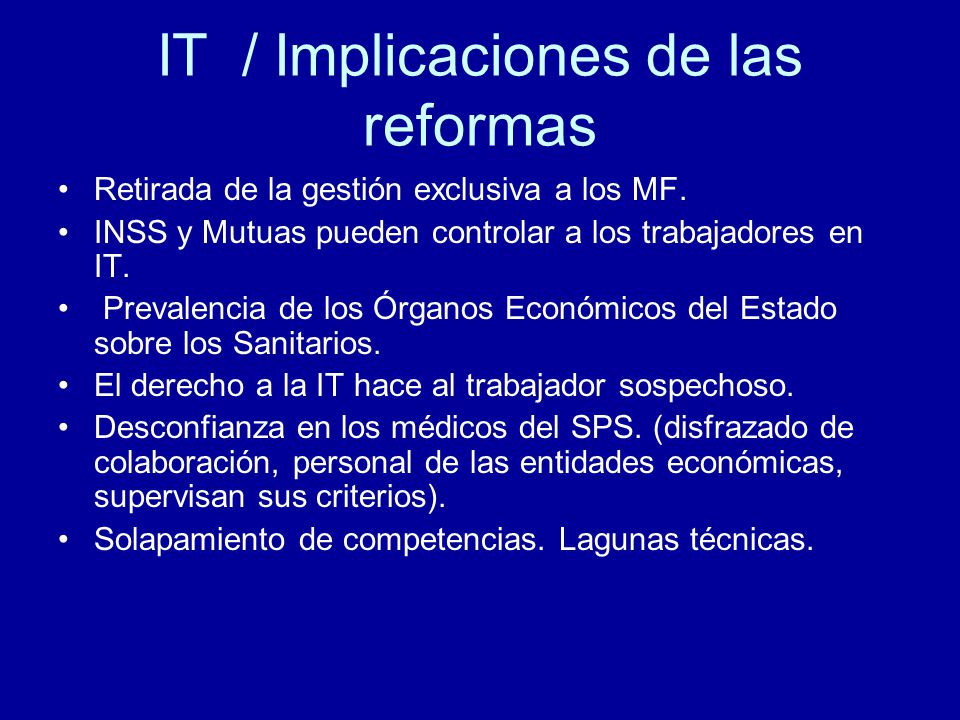 IT / Implicaciones de las reformas

• Retirada de la gestión exclusiva a los MF.
• INSS y Mutuas pueden controlar a los trabajadores en IT.
• Prevalencia de los Órganos Económicos del Estado sobre los Sanitarios.
• El derecho a la IT hace al trabajador sospechoso.
• Desconfianza en los médicos del SPS. (disfrazado de colaboración, personal de las entidades económicas, supervisan sus criterios).
• Solapamiento de competencias. Lagunas técnicas.